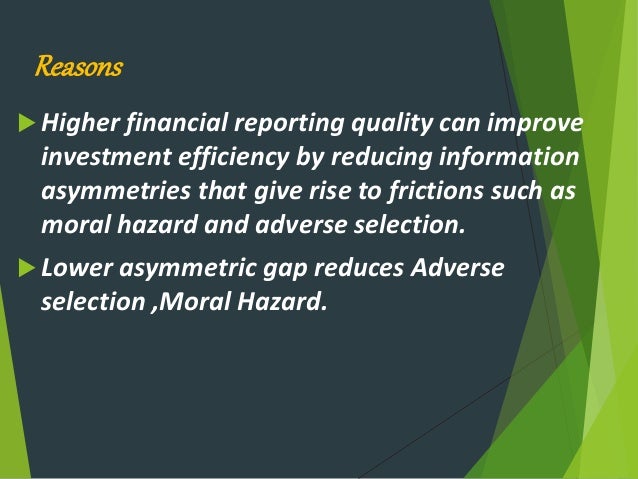 Reasons

Higher financial reporting quality can improve investment efficiency by reducing information asymmetries that give rise to frictions such as moral hazard and adverse selection.

Lower asymmetric gap reduces Adverse selection ,Moral Hazard.